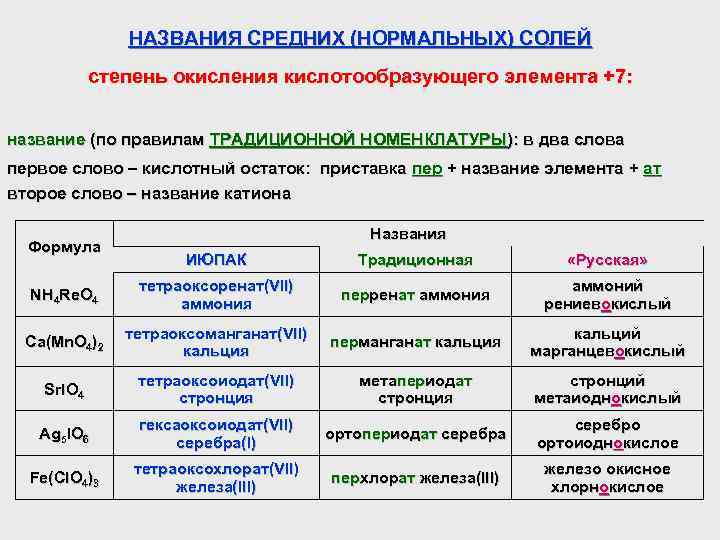 НАЗВАНИЯ СРЕДНИХ (НОРМАЛЬНЫХ) СОЛЕЙ

степень окисления кислотообразующего элемента +7:

название (по правилам ТРАДИЦИОННОЙ НОМЕНКЛАТУРЫ): в два слова

первое слово – кислотный остаток: приставка пер + название элемента + ат

второе слово – название катиона

| Формула | Названия | | |
|---|---|---|---|
| | ИЮПАК | Традиционная | «Русская» |
| $NH_4ReO_4$ | тетраоксоренат(VII) аммония | перренат аммония | аммоний рениевокислый |
| $Ca(MnO_4)_2$ | тетраоксоманганат(VII) кальция | перманганат кальция | кальций марганцевокислый |
| $SrIO_4$ | тетраоксоиодат(VII) стронция | метапериодат стронция | стронций метаиоднокислый |
| $Ag_5IO_6$ | гексаоксоиодат(VII) серебра(I) | ортопериодат серебра | серебро ортоиоднокислое |
| $Fe(ClO_4)_3$ | тетраоксохлорат(VII) железа(III) | перхлорат железа(III) | железо окисное хлорнокислое |